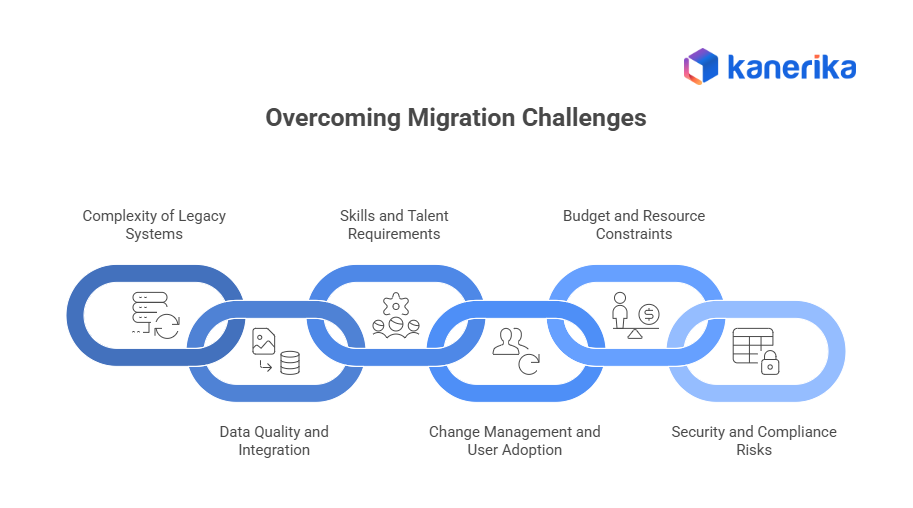 kanerika

Overcoming Migration Challenges

Complexity of Legacy Systems

Skills and Talent Requirements

Budget and Resource Constraints

Data Quality and Integration

Change Management and User Adoption

Security and Compliance Risks